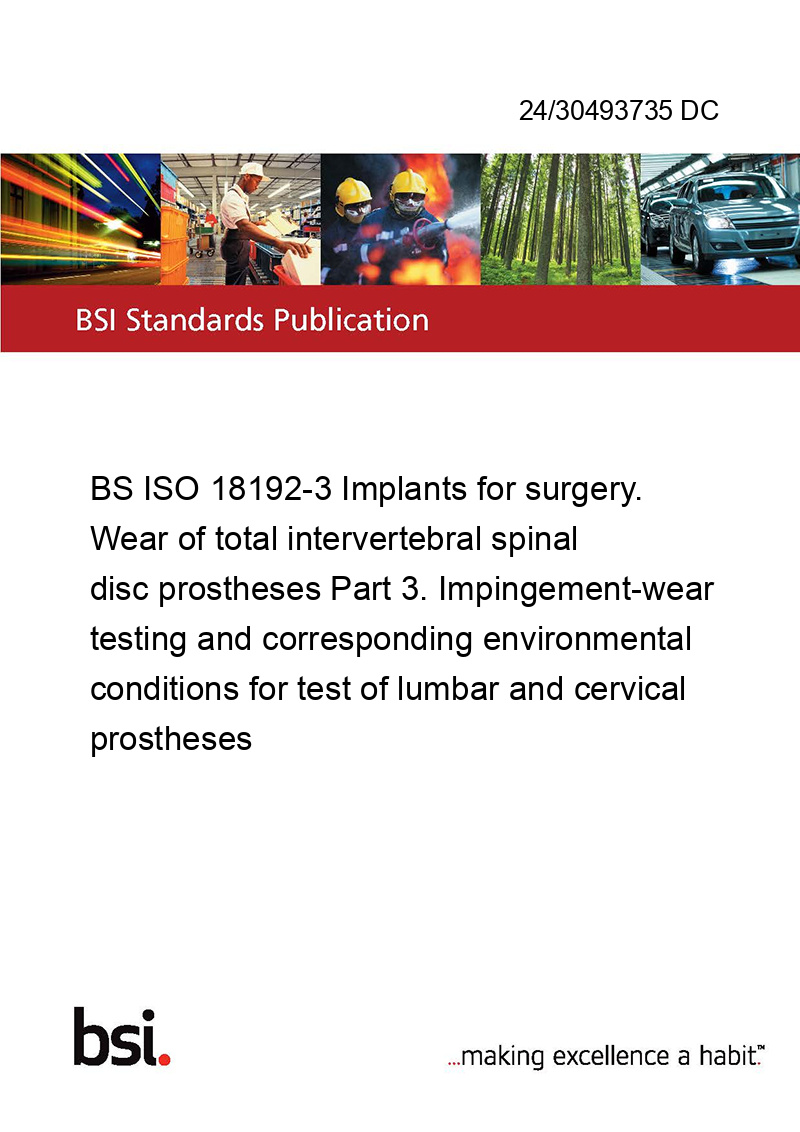 24/30493735 DC

BSI Standards Publication

BS ISO 18192-3 Implants for surgery. Wear of total intervertebral spinal disc prostheses Part 3. Impingement-wear testing and corresponding environmental conditions for test of lumbar and cervical prostheses

bsi.

...making excellence a habit.™